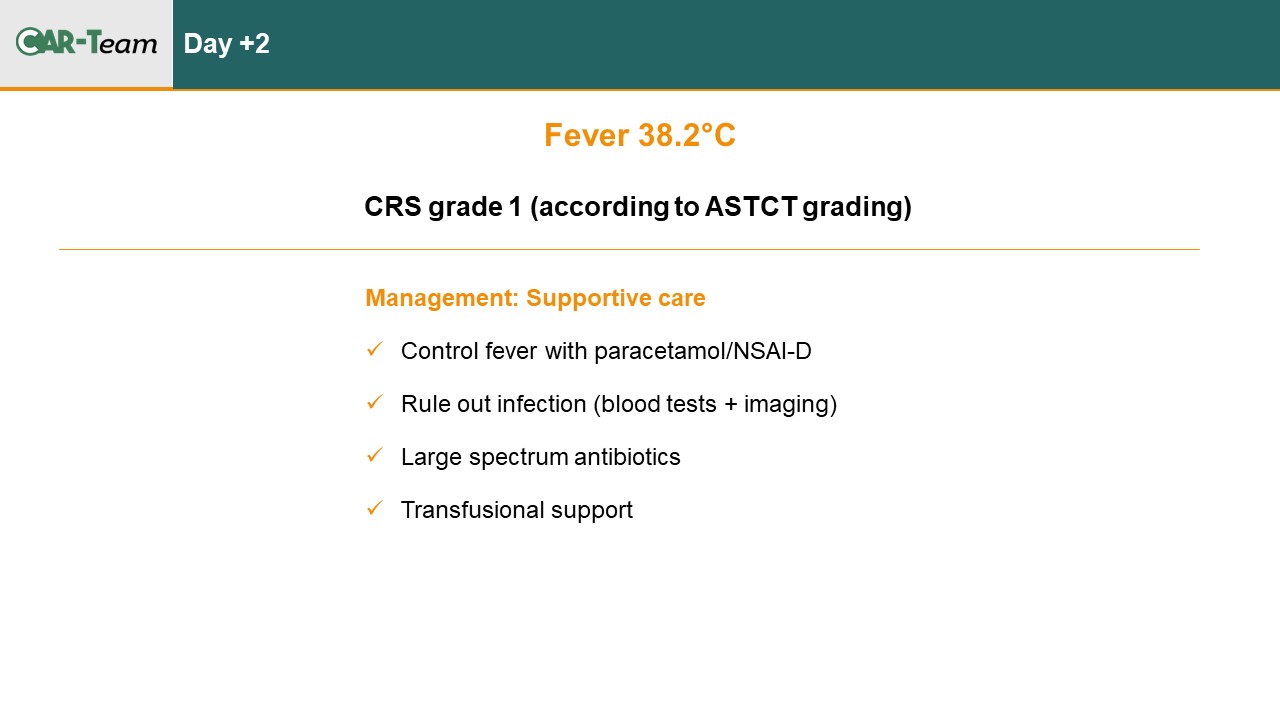 CAR-Team

Day +2

Fever 38.2°C

CRS grade 1 (according to ASTCT grading)

Management: Supportive care

✓ Control fever with paracetamol/NSAI-D

✓ Rule out infection (blood tests + imaging)

✓ Large spectrum antibiotics

✓ Transfusional support